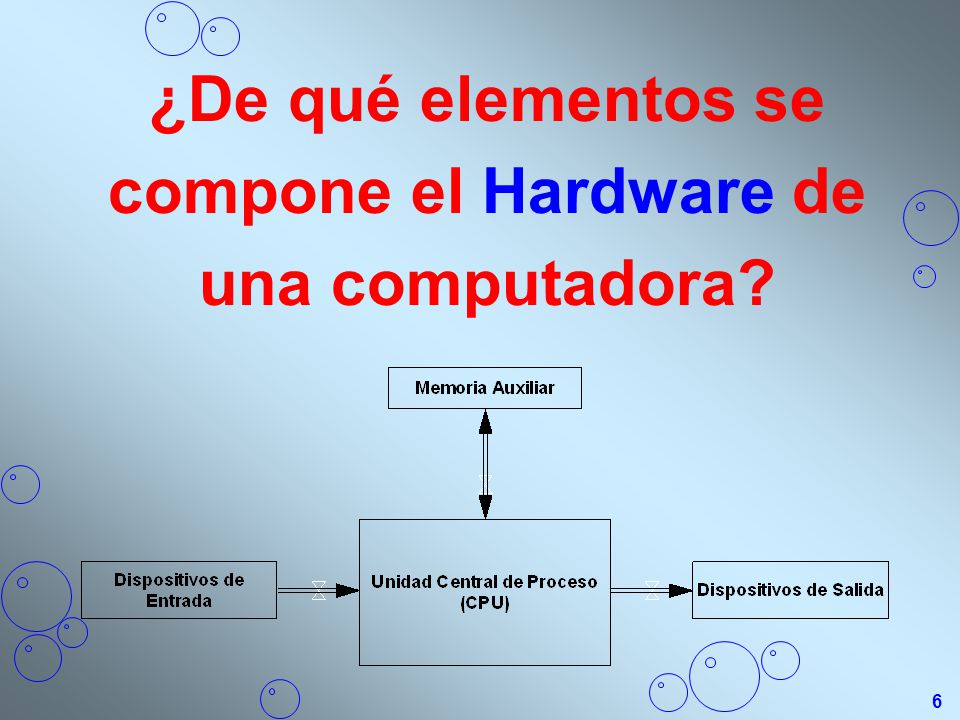 ¿De qué elementos se compone el Hardware de una computadora?

Memoria Auxiliar

Dispositivos de Entrada

Unidad Central de Proceso (CPU)

Dispositivos de Salida

6